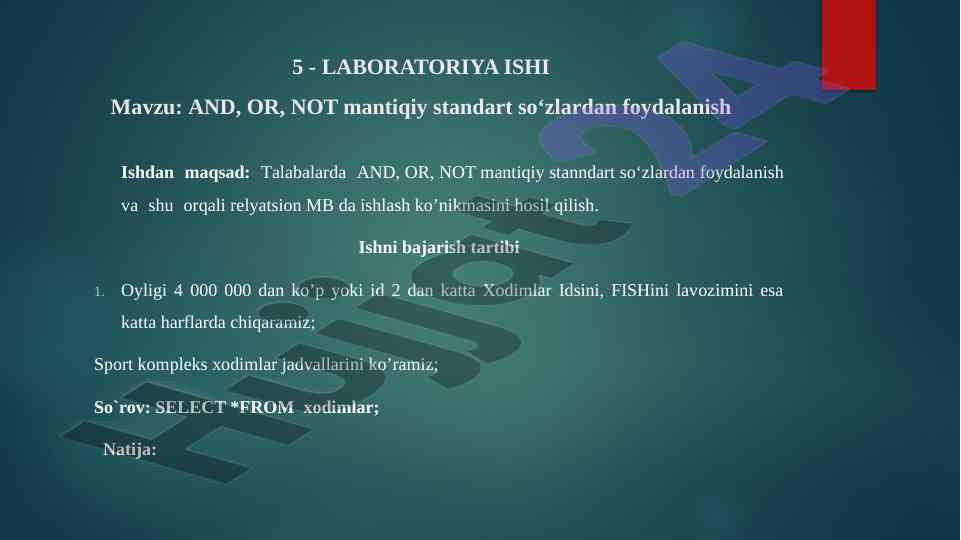 5 - LABORATORIYA ISHI

Mavzu: AND, OR, NOT mantiqiy standart so‘zlardan foydalanish

Ishdan maqsad: Talabalarda AND, OR, NOT mantiqiy stanndart so‘zlardan foydalanish va shu orqali relyatsion MB da ishlash ko’nikmasini hosil qilish.

Ishni bajarish tartibi

1. Oyligi 4 000 000 dan ko’p yoki id 2 dan katta Xodimlar Idsini, FISHini lavozimini esa katta harflarda chiqaramiz;

Sport kompleks xodimlar jadvallarini ko’ramiz;

So`rov: SELECT *FROM xodimlar;

Natija:

Hujjat24